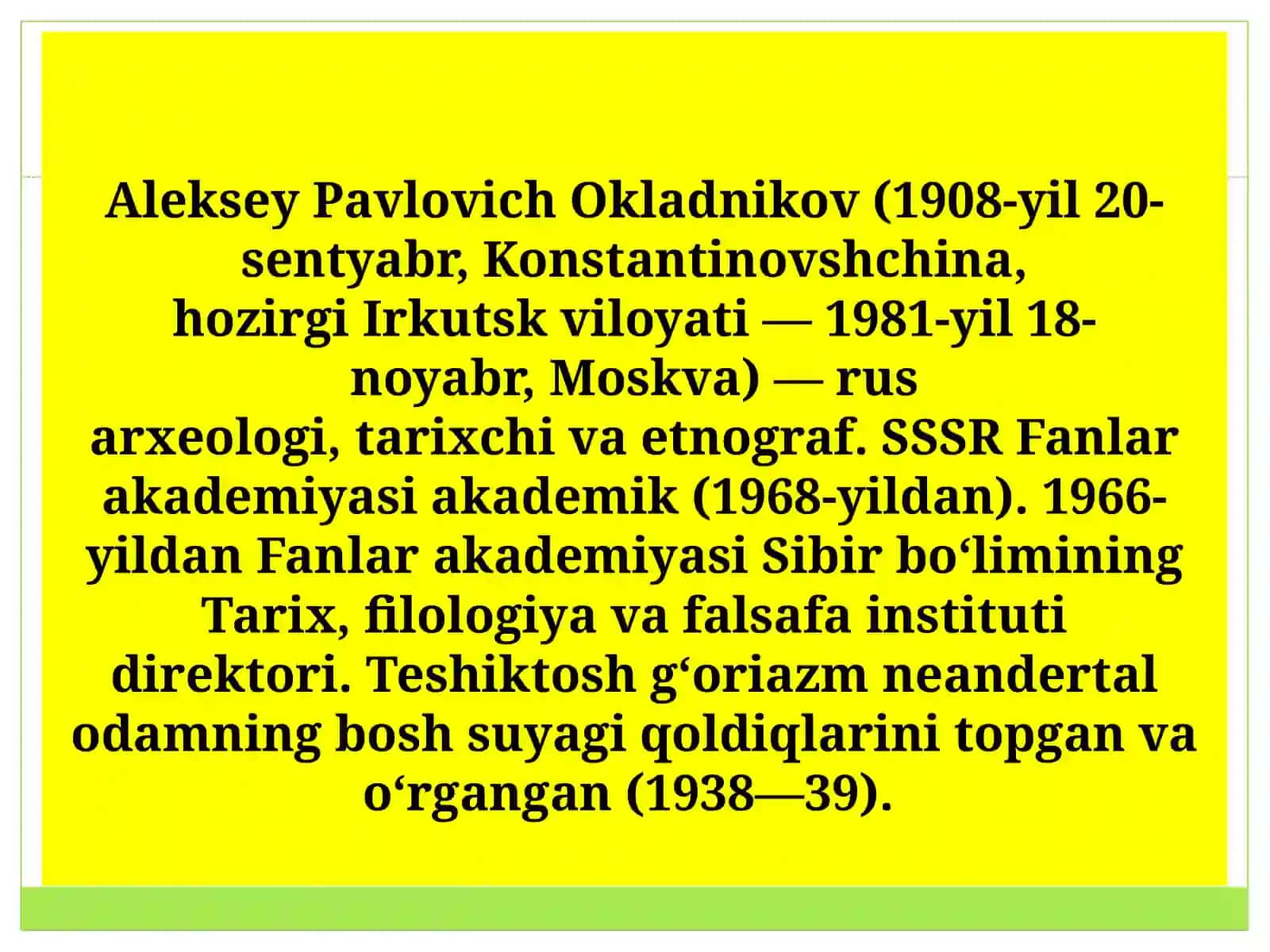 Aleksey Pavlovich Okladnikov (1908-yil 20-sentyabr, Konstantinovshchina, hozirgi Irkutsk viloyati — 1981-yil 18-noyabr, Moskva) — rus arxeologi, tarixchi va etnograf. SSSR Fanlar akademiyasi akademik (1968-yildan). 1966-yildan Fanlar akademiyasi Sibir boʻlimining Tarix, filologiya va falsafa instituti direktori. Teshiktosh gʻoriazm neandertal odamning bosh suyagi qoldiqlarini topgan va oʻrgangan (1938—39).